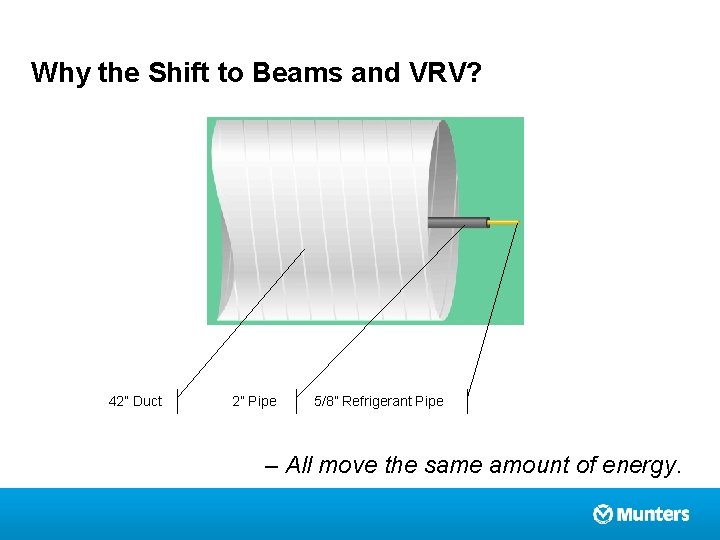 Why the Shift to Beams and VRV?

42" Duct

2" Pipe

5/8" Refrigerant Pipe

– All move the same amount of energy.

Munters